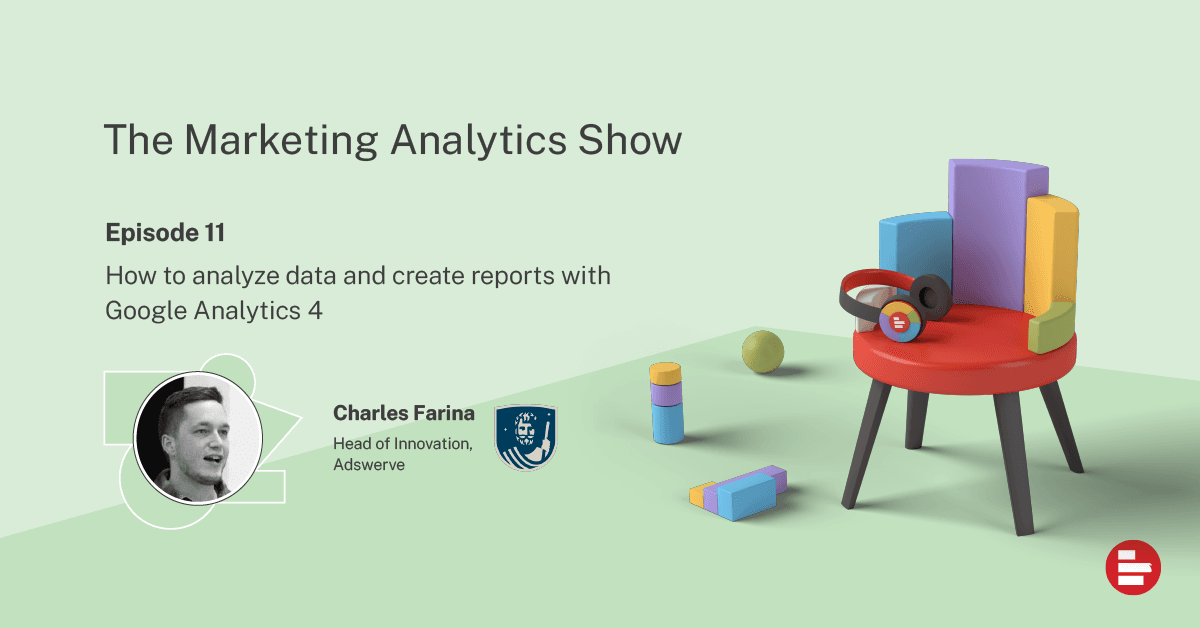 The Marketing Analytics Show

Episode 11

How to analyze data and create reports with Google Analytics 4

Charles Farina

Head of Innovation, Adswerve